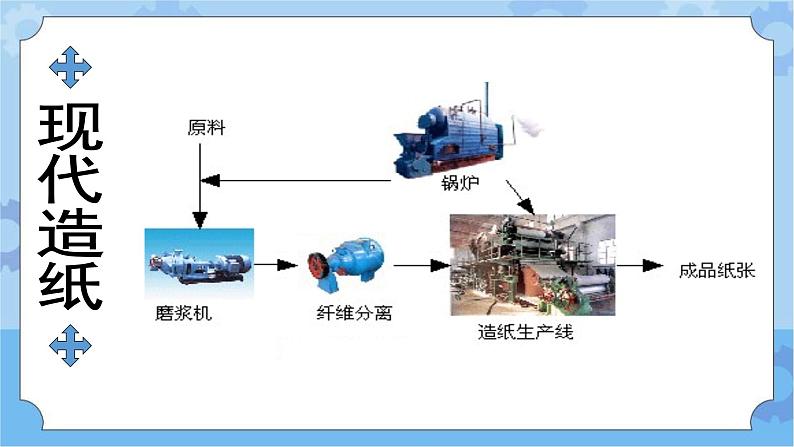 现代造纸

原料

锅炉

磨浆机

纤维分离

造纸生产线

成品纸张